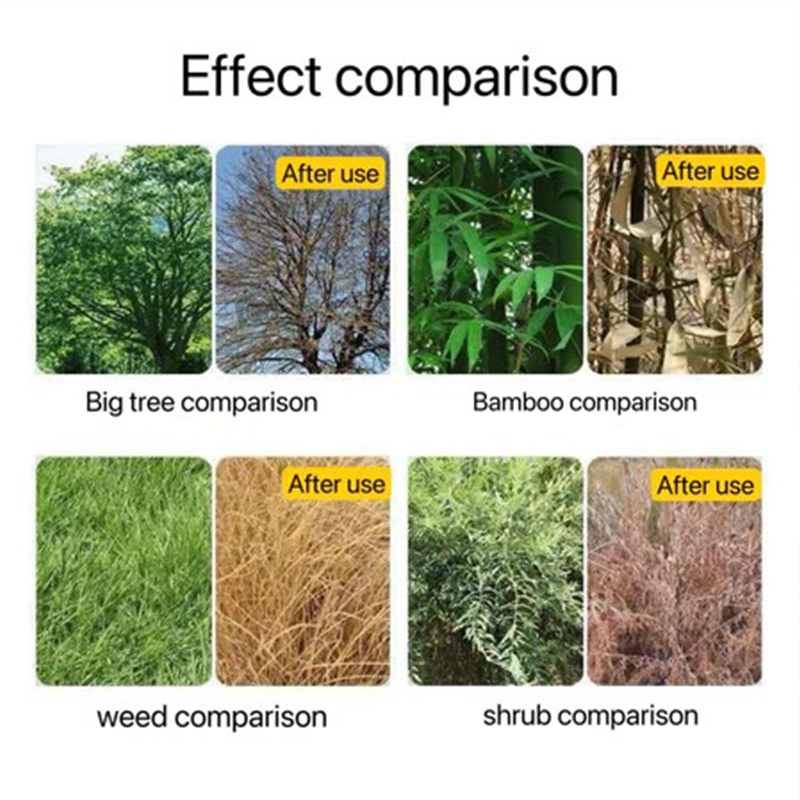 Effect comparison

After use

Big tree comparison

After use

Bamboo comparison

After use

weed comparison

After use

shrub comparison